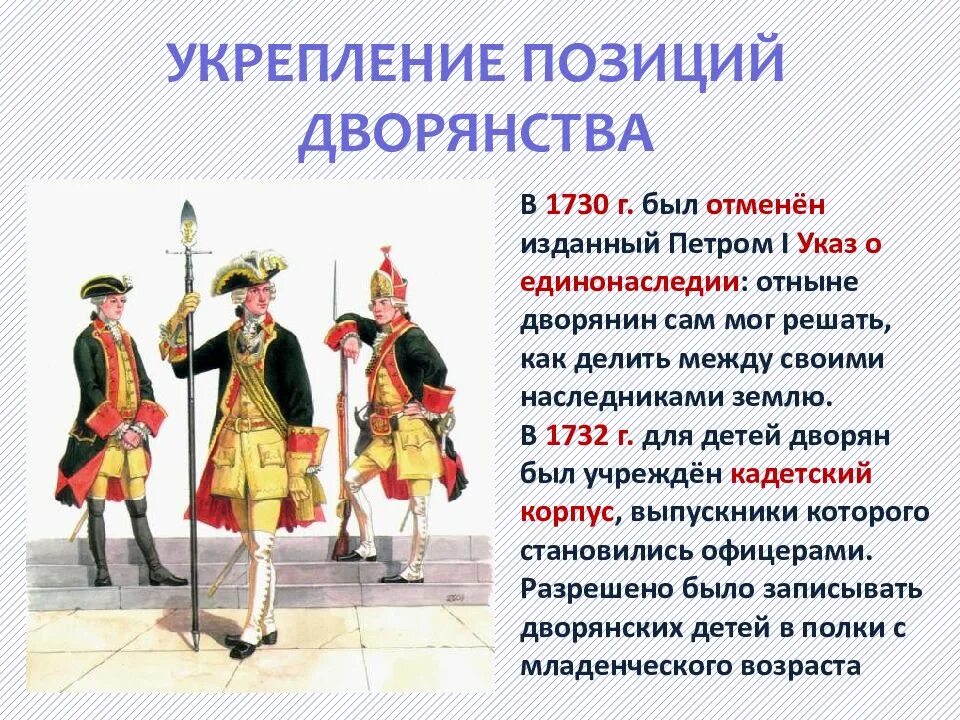 УКРЕПЛЕНИЕ ПОЗИЦИЙ ДВОРЯНСТВА

В 1730 г. был отменён изданный Петром I Указ о единонаследии: отныне дворянин сам мог решать, как делить между своими наследниками землю.
В 1732 г. для детей дворян был учреждён кадетский корпус, выпускники которого становились офицерами.
Разрешено было записывать дворянских детей в полки с младенческого возраста